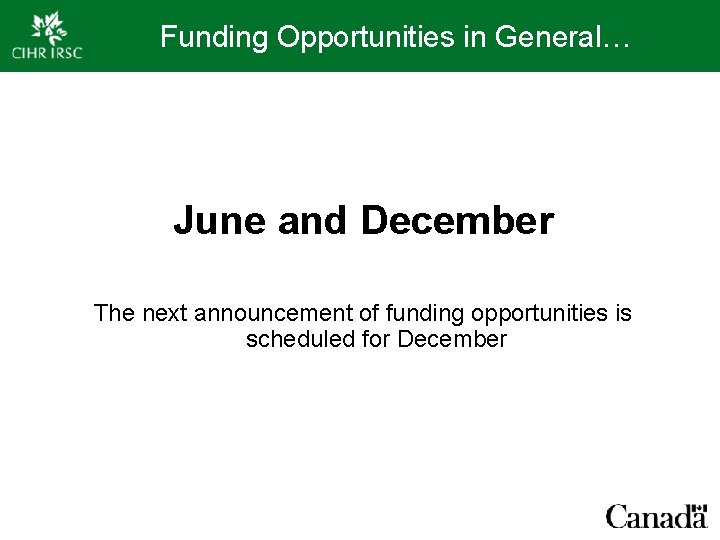 CIHR IRSC

Funding Opportunities in General…

June and December

The next announcement of funding opportunities is scheduled for December

Canada